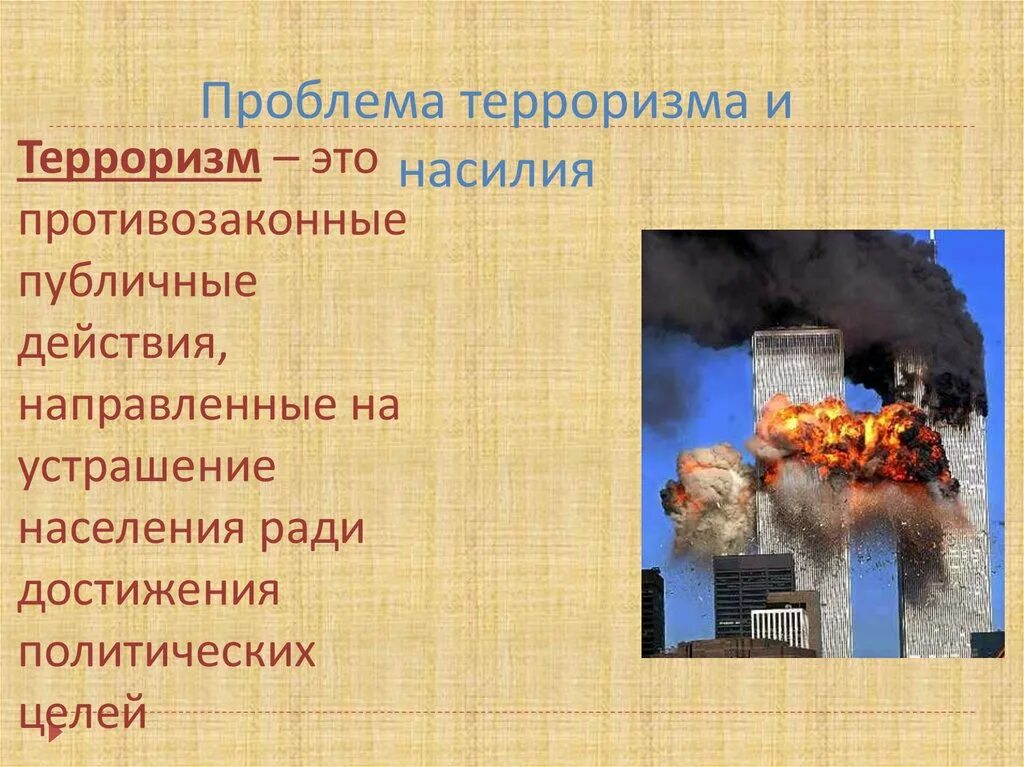 Проблема терроризма и насилия

Терроризм – это противозаконные публичные действия, направленные на устрашение населения ради достижения политических целей